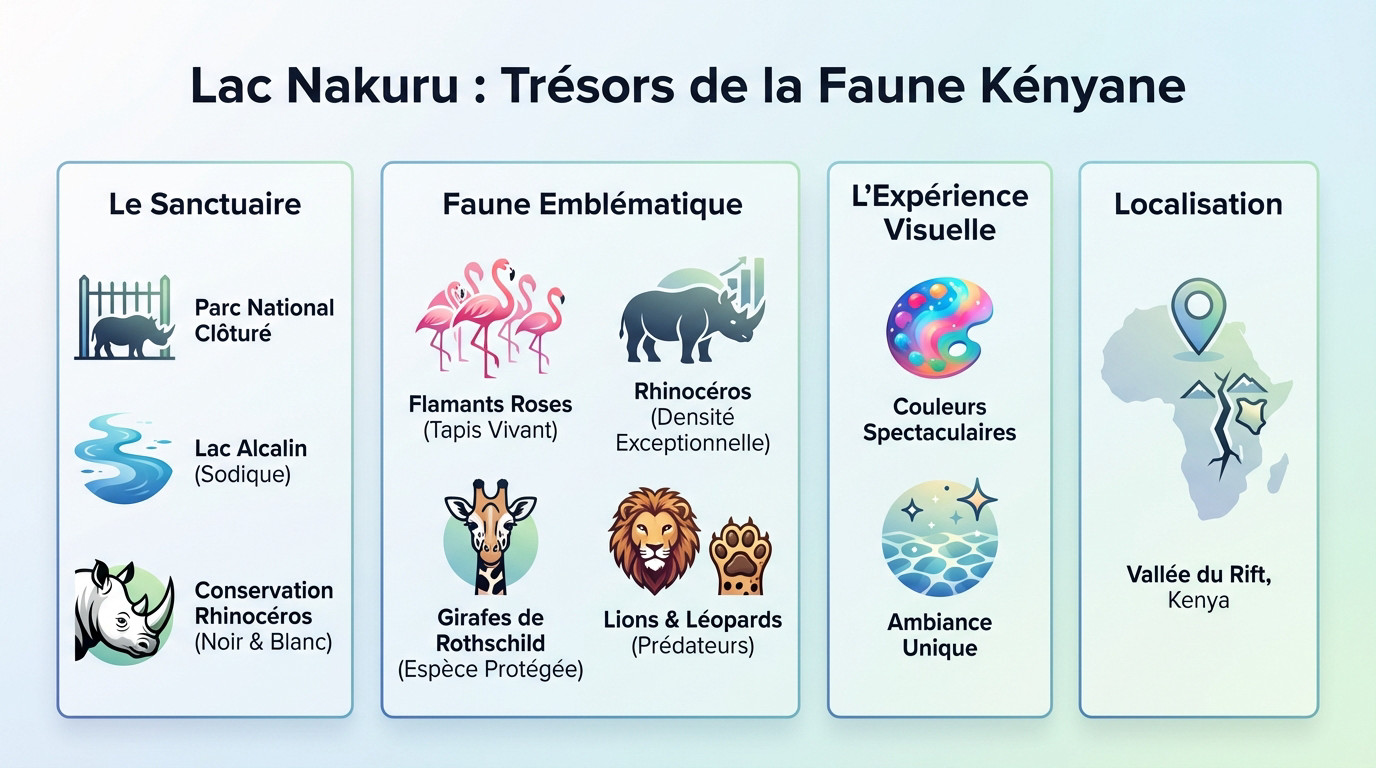 Lac Nakuru : Trésors de la Faune Kényane

Le Sanctuaire

Parc National Clôturé

Lac Alcalin (Sodique)

Conservation Rhinocéros (Noir & Blanc)

Faune Emblématique

Flamants Roses (Tapis Vivant)

Rhinocéros (Densité Exceptionnelle)

Girafes de Rothschild (Espèce Protégée)

Lions & Léopards (Prédateurs)

L'Expérience Visuelle

Couleurs Spectaculaires

Ambiance Unique

Localisation

Vallée du Rift, Kenya